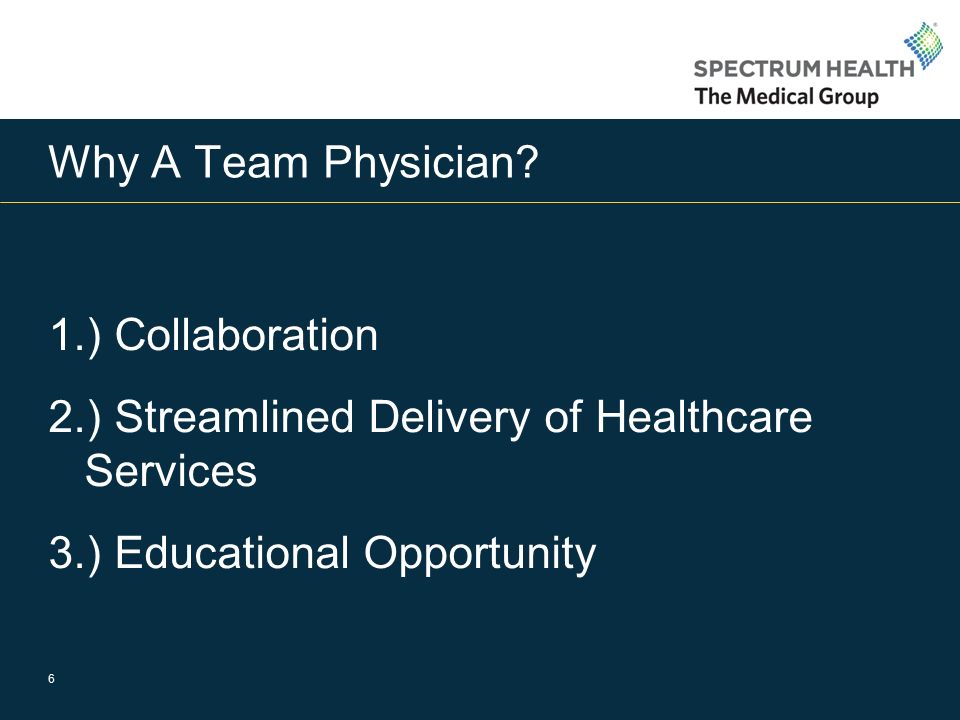 SPECTRUM HEALTH
The Medical Group

Why A Team Physician?

1.) Collaboration

2.) Streamlined Delivery of Healthcare Services

3.) Educational Opportunity

6